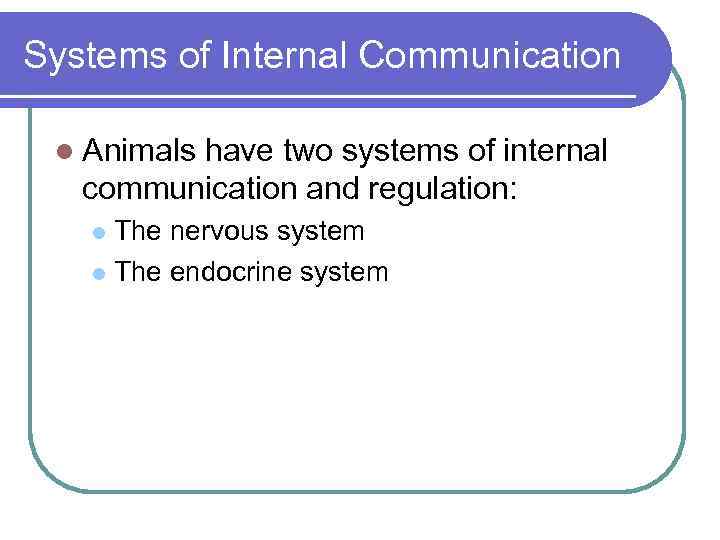 Systems of Internal Communication

Animals have two systems of internal communication and regulation:

The nervous system

The endocrine system